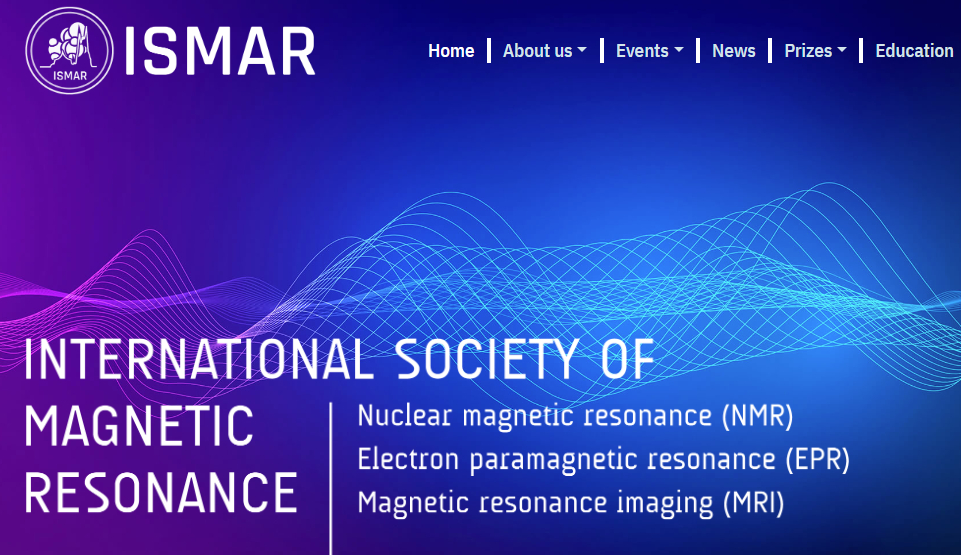 ISMAR

ISMAR

Home | About us | Events | News | Prizes | Education

INTERNATIONAL SOCIETY OF MAGNETIC RESONANCE

Nuclear magnetic resonance (NMR)
Electron paramagnetic resonance (EPR)
Magnetic resonance imaging (MRI)